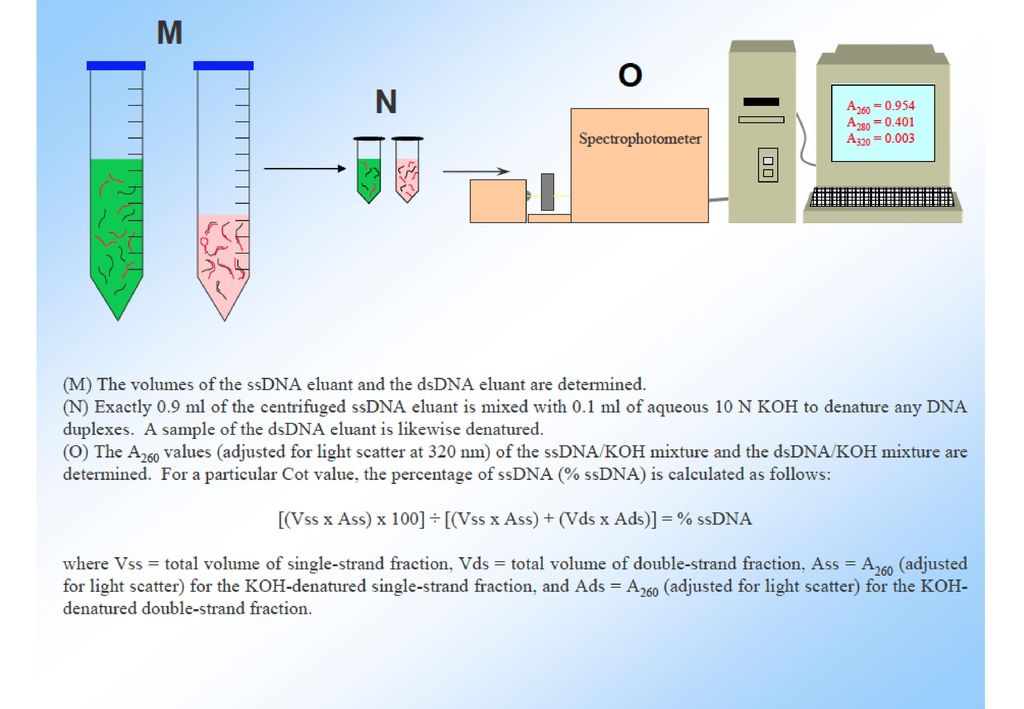 M

N

O

Spectrophotometer

$A_{260} = 0.954$
$A_{280} = 0.401$
$A_{320} = 0.003$

(M) The volumes of the ssDNA eluant and the dsDNA eluant are determined.
(N) Exactly 0.9 ml of the centrifuged ssDNA eluant is mixed with 0.1 ml of aqueous 10 N KOH to denature any DNA duplexes. A sample of the dsDNA eluant is likewise denatured.
(O) The $A_{260}$ values (adjusted for light scatter at 320 nm) of the ssDNA/KOH mixture and the dsDNA/KOH mixture are determined. For a particular Cot value, the percentage of ssDNA (% ssDNA) is calculated as follows:

[(Vss x Ass) x 100] ÷ [(Vss x Ass) + (Vds x Ads)] = % ssDNA

where Vss = total volume of single-strand fraction, Vds = total volume of double-strand fraction, Ass = $A_{260}$ (adjusted for light scatter) for the KOH-denatured single-strand fraction, and Ads = $A_{260}$ (adjusted for light scatter) for the KOH-denatured double-strand fraction.